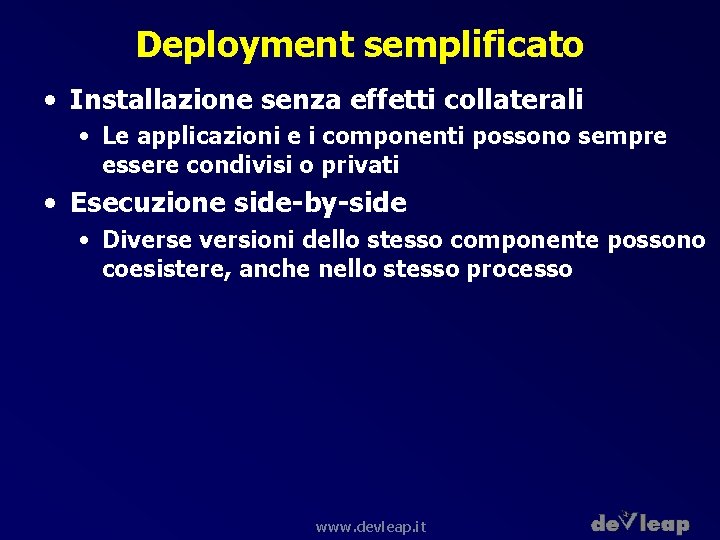 Deployment semplificato

• Installazione senza effetti collaterali
  • Le applicazioni e i componenti possono sempre essere condivisi o privati
• Esecuzione side-by-side
  • Diverse versioni dello stesso componente possono coesistere, anche nello stesso processo

www.devleap.it

devleap